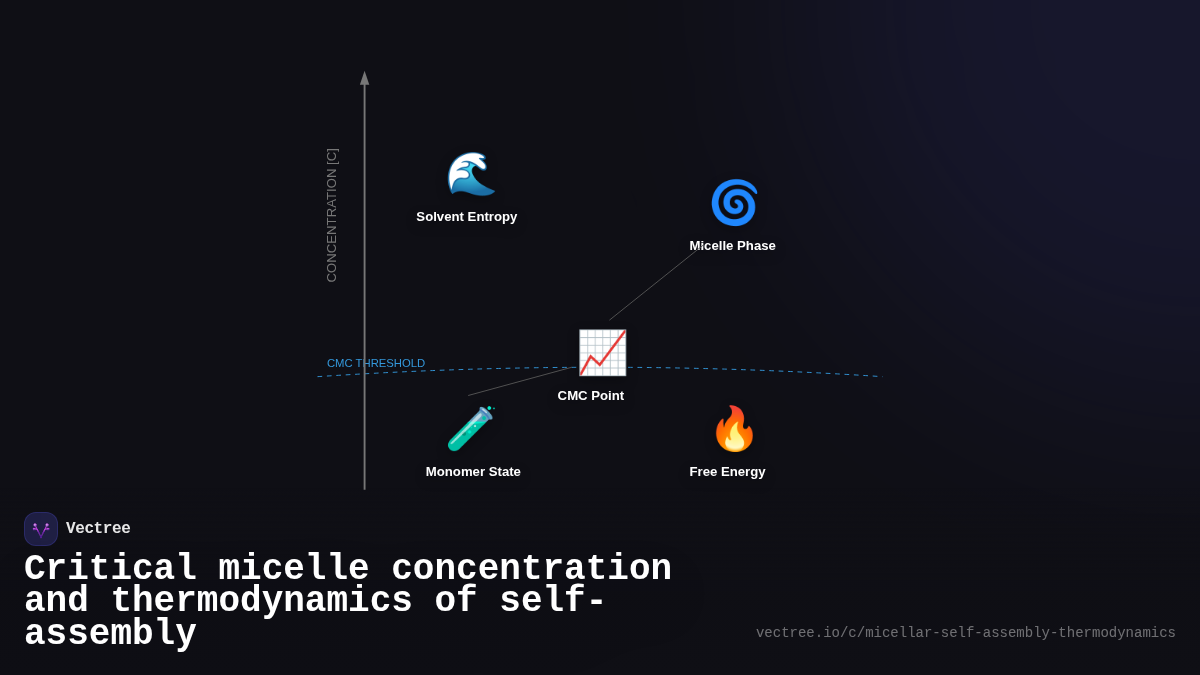 CONCENTRATION [C]

Solvent Entropy

Micelle Phase

CMC THRESHOLD

CMC Point

Monomer State

Free Energy

Vectree

Critical micelle concentration and thermodynamics of self-assembly

vectree.io/c/micellar-self-assembly-thermodynamics